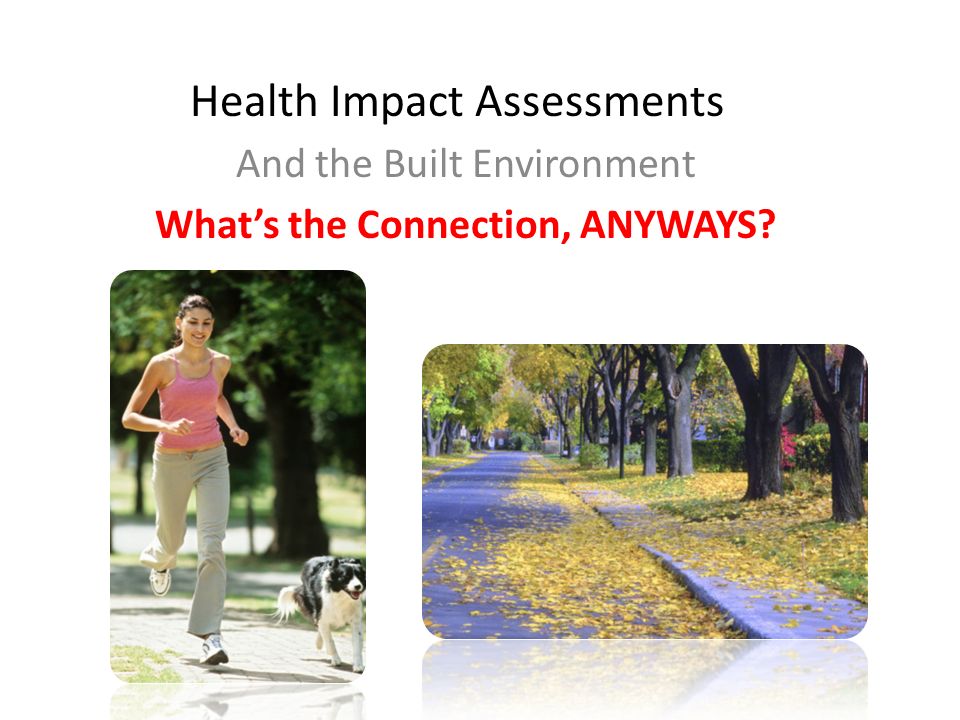 Health Impact Assessments
And the Built Environment
What's the Connection, ANYWAYS?